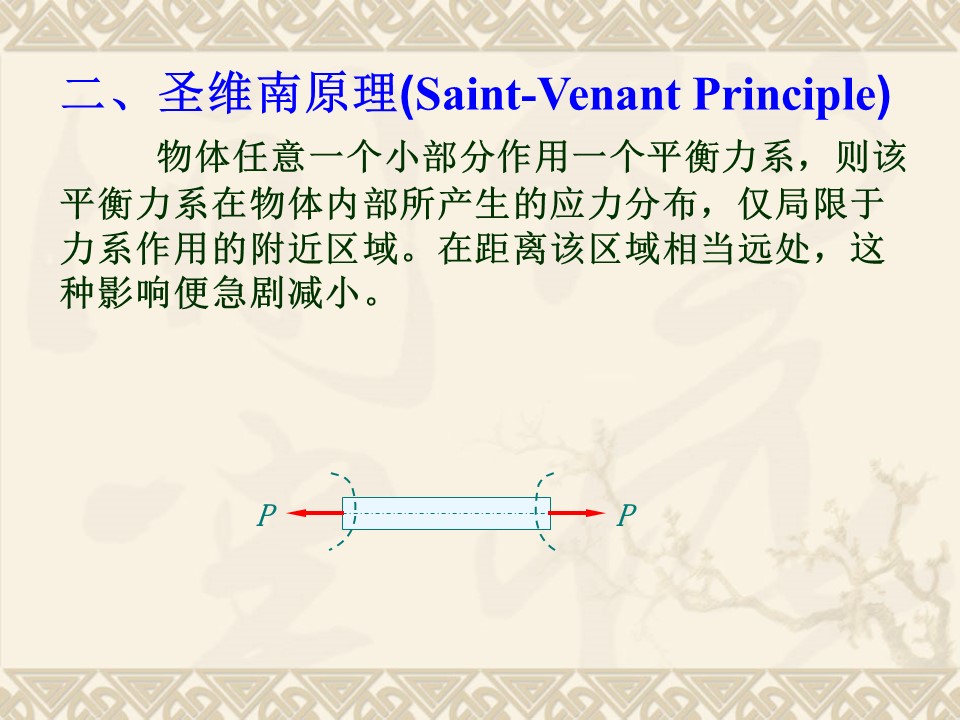 二、圣维南原理(Saint-Venant Principle)

物体任意一个小部分作用一个平衡力系，则该平衡力系在物体内部所产生的应力分布，仅局限于力系作用的附近区域。在距离该区域相当远处，这种影响便急剧减小。

$P$ $P$